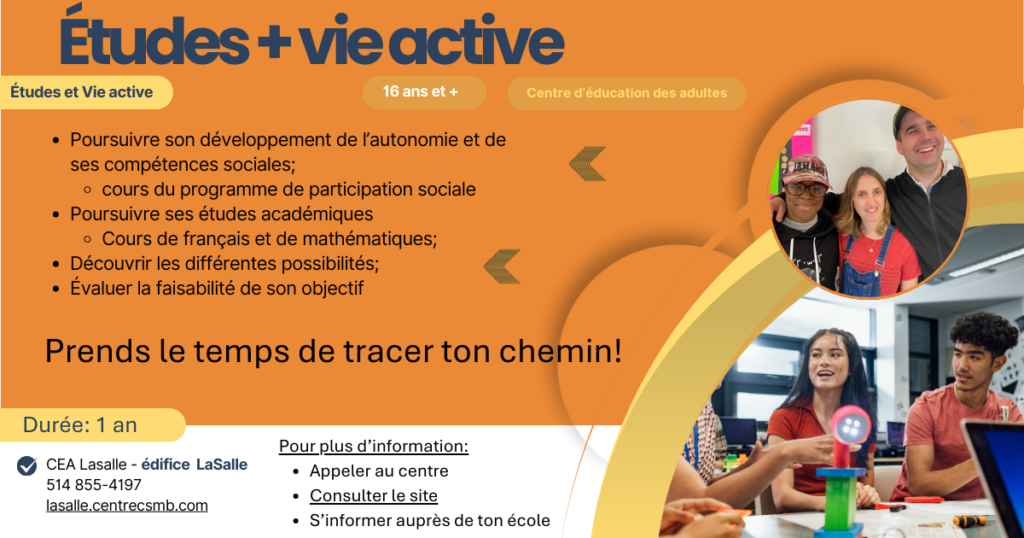 Études + vie active

Études et Vie active

16 ans et +

Centre d'éducation des adultes

- Poursuivre son développement de l'autonomie et de ses compétences sociales;
  - cours du programme de participation sociale
- Poursuivre ses études académiques
  - Cours de français et de mathématiques;
- Découvrir les différentes possibilités;
- Évaluer la faisabilité de son objectif

Prends le temps de tracer ton chemin!

Durée: 1 an

CEA Lasalle - édifice LaSalle
514 855-4197
lasalle.centrecsmb.com

Pour plus d'information:
- Appeler au centre
- Consulter le site
- S'informer auprès de ton école